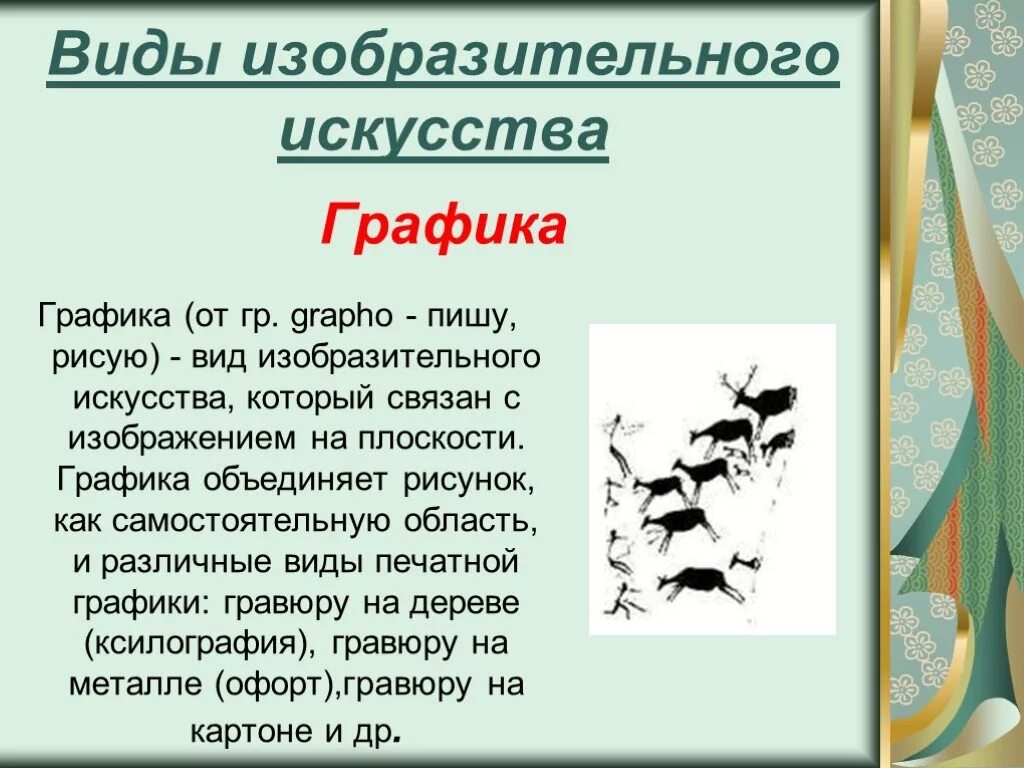 Виды изобразительного искусства

Графика

Графика (от гр. grapho - пишу, рисую) - вид изобразительного искусства, который связан с изображением на плоскости. Графика объединяет рисунок, как самостоятельную область, и различные виды печатной графики: гравюру на дереве (ксилография), гравюру на металле (офорт),гравюру на картоне и др.